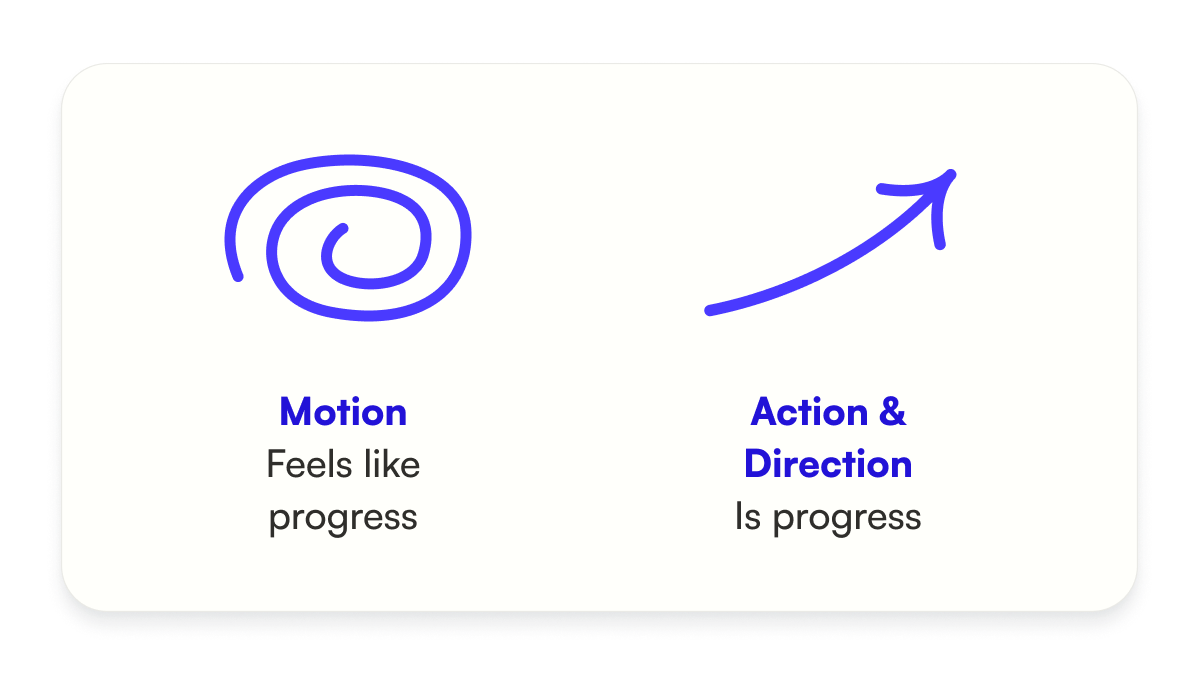 Motion
Feels like progress

Action & Direction
Is progress